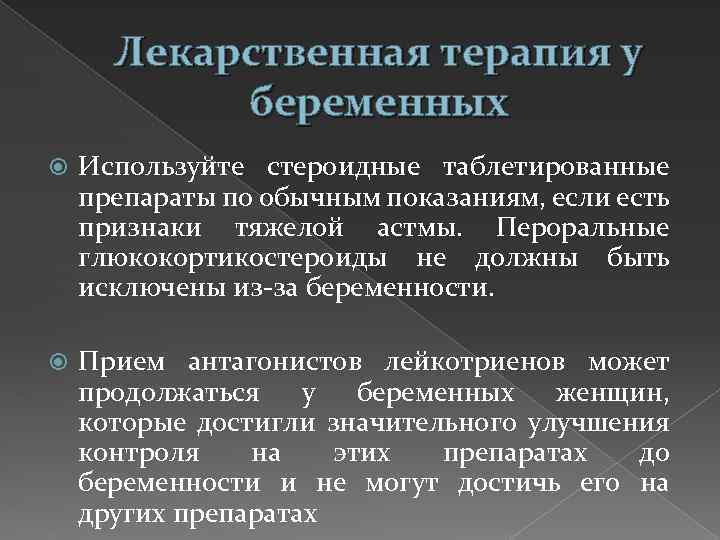 Лекарственная терапия у беременных

Используйте стероидные таблетированные препараты по обычным показаниям, если есть признаки тяжелой астмы. Пероральные глюкокортикостероиды не должны быть исключены из-за беременности.

Прием антагонистов лейкотриенов может продолжаться у беременных женщин, которые достигли значительного улучшения контроля на этих препаратах до беременности и не могут достичь его на других препаратах